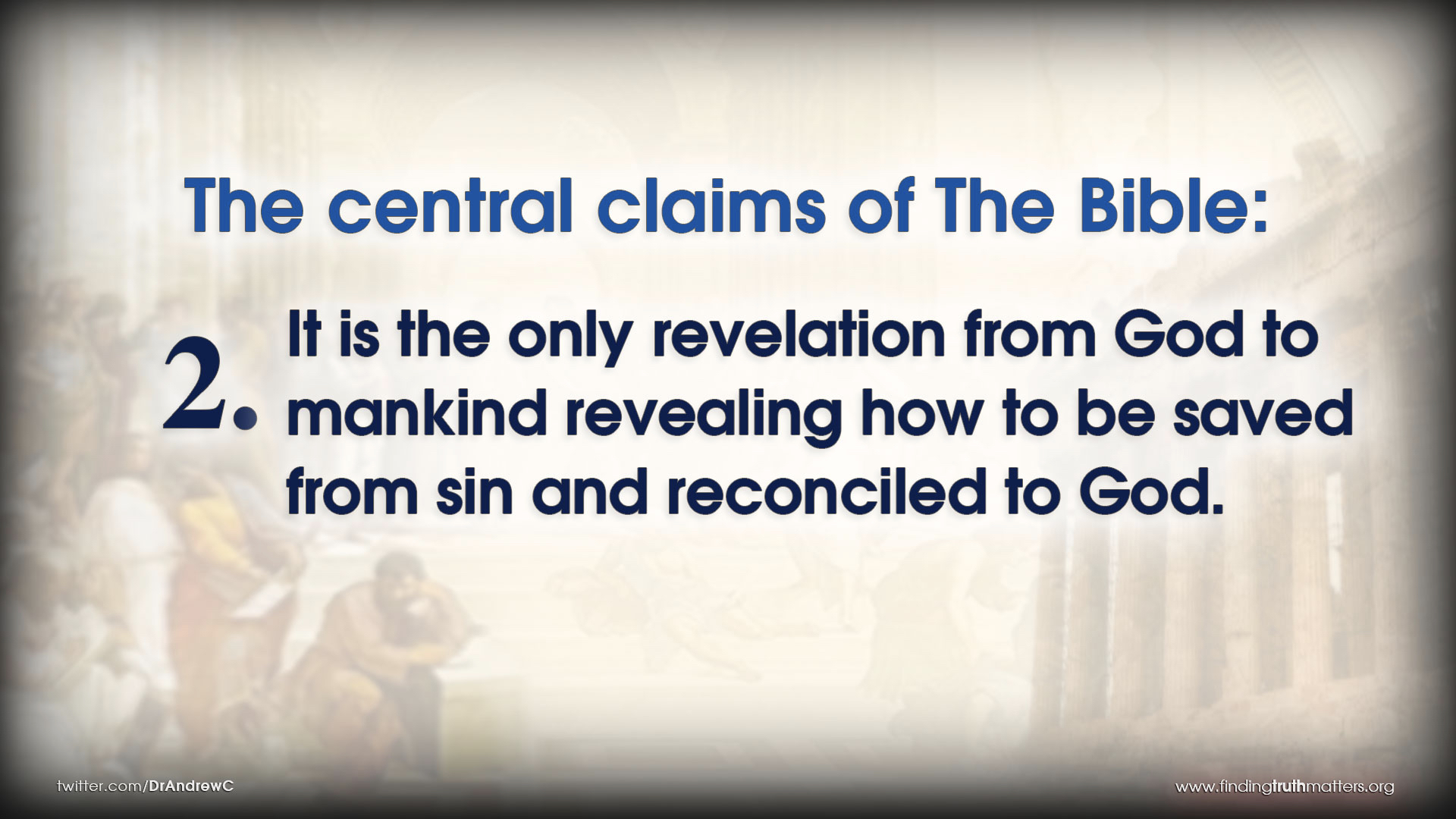 The central claims of The Bible:

2. It is the only revelation from God to mankind revealing how to be saved from sin and reconciled to God.

twitter.com/DrAndrewC

www.findingtruthmatters.org